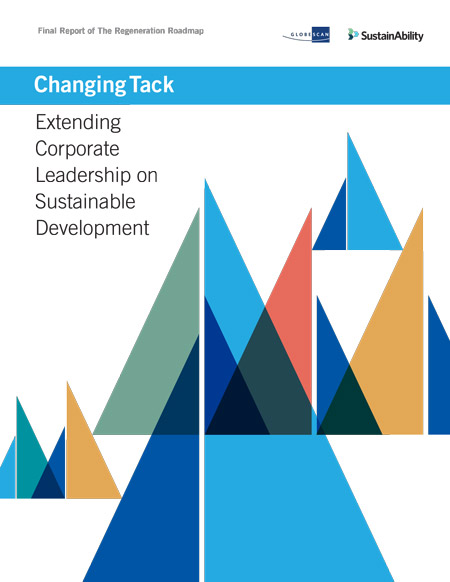 Final Report of The Regeneration Roadmap

GLOBESCAN

SustainAbility

Changing Tack

Extending Corporate Leadership on Sustainable Development